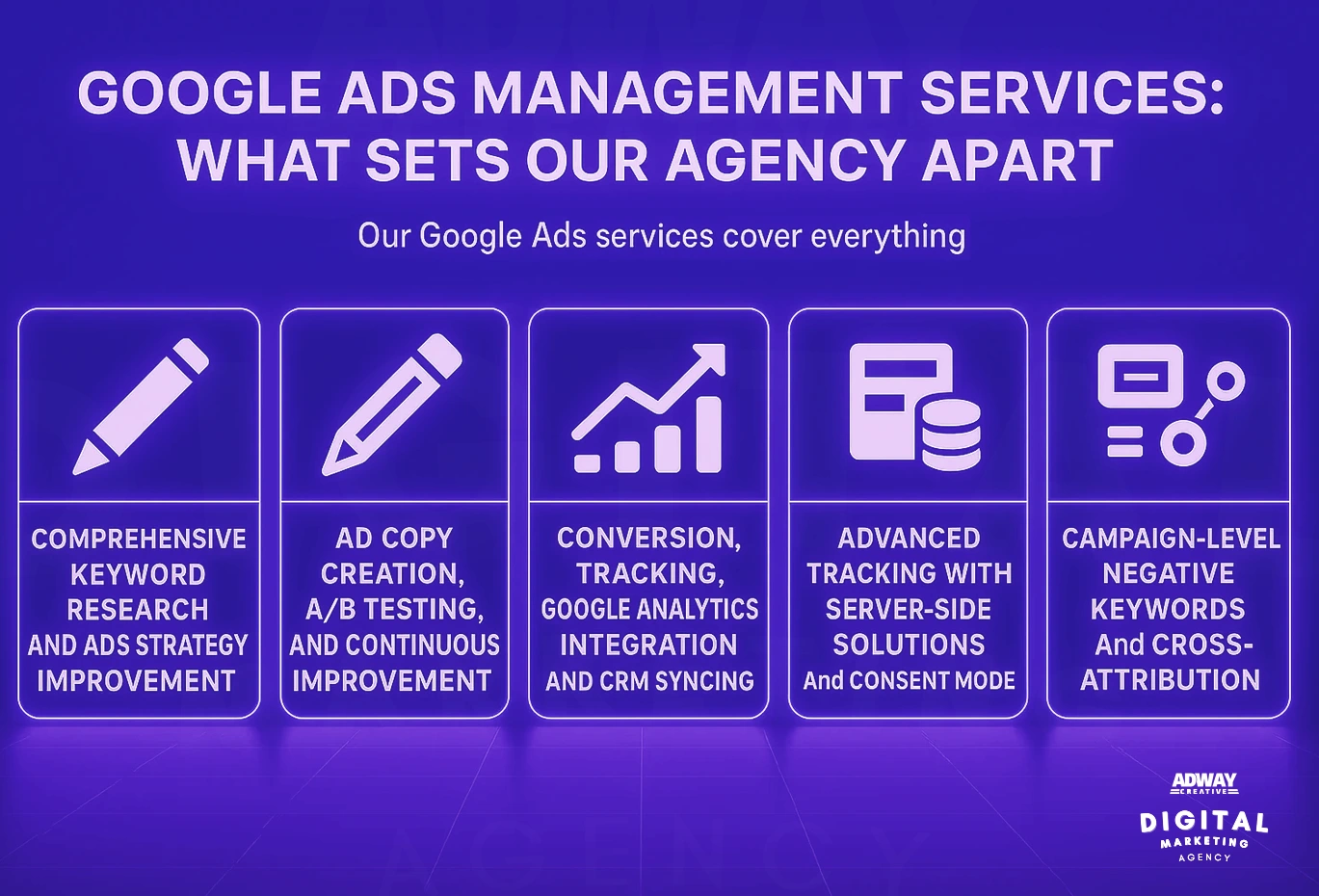 GOOGLE ADS MANAGEMENT SERVICES: WHAT SETS OUR AGENCY APART

Our Google Ads services cover everything

COMPREHENSIVE KEYWORD RESEARCH AND ADS STRATEGY IMPROVEMENT

AD COPY CREATION, A/B TESTING, AND CONTINUOUS IMPROVEMENT

CONVERSION, TRACKING, GOOGLE ANALYTICS INTEGRATION AND CRM SYNCING

ADVANCED TRACKING WITH SERVER-SIDE SOLUTIONS And CONSENT MODE

CAMPAIGN-LEVEL NEGATIVE KEYWORDS And CROSS-ATTRIBUTION

ADWAY CREATIVE
DIGITAL MARKETING AGENCY